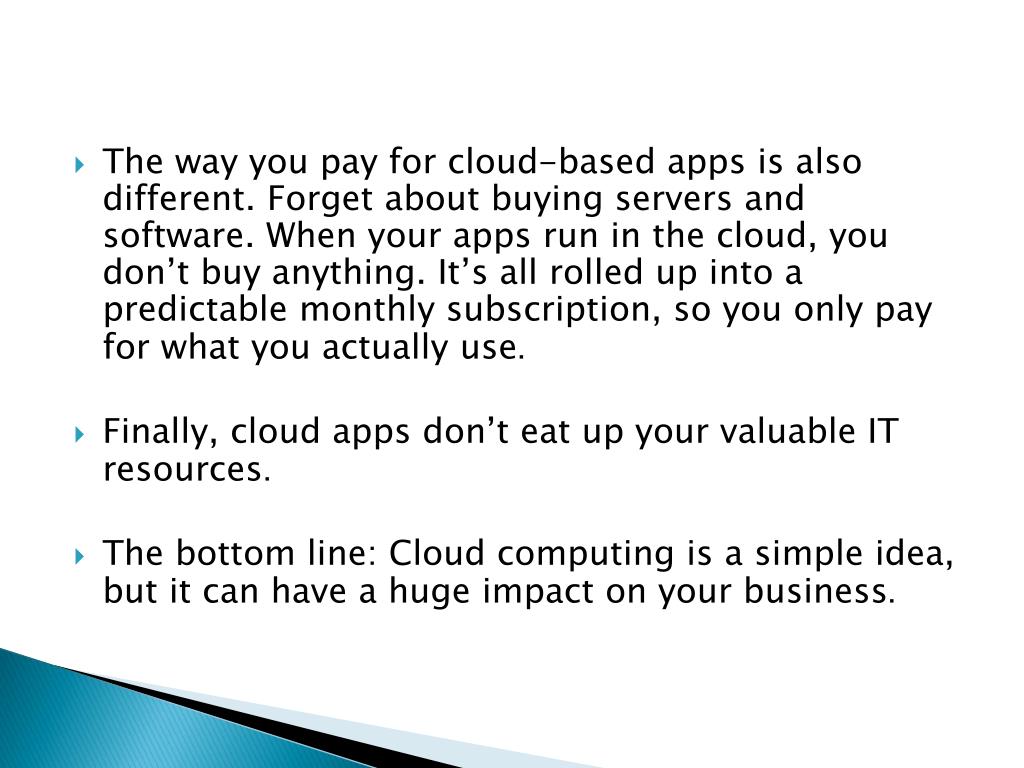 The way you pay for cloud-based apps is also different. Forget about buying servers and software. When your apps run in the cloud, you don’t buy anything. It’s all rolled up into a predictable monthly subscription, so you only pay for what you actually use.

Finally, cloud apps don’t eat up your valuable IT resources.

The bottom line: Cloud computing is a simple idea, but it can have a huge impact on your business.